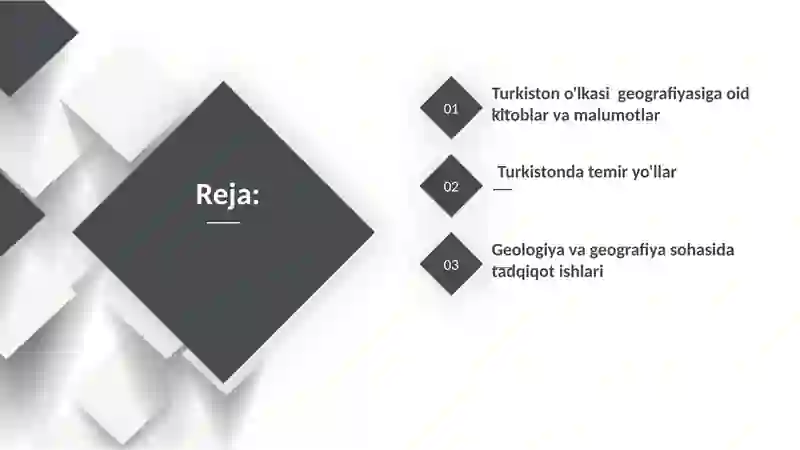 Reja:

01
Turkiston o'lkasi geografiyasiga oid kitoblar va malumotlar

02
Turkistonda temir yo'llar

03
Geologiya va geografiya sohasida tadqiqot ishlari